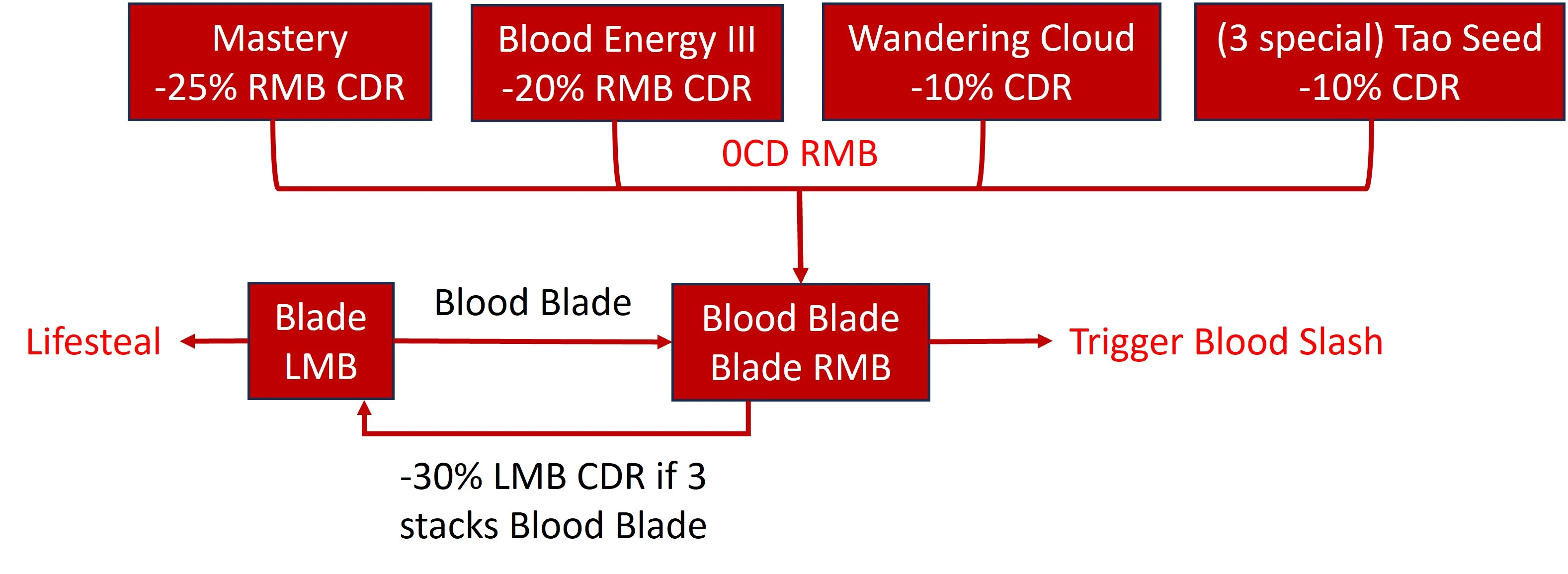 Mastery
-25% RMB CDR

Blood Energy III
-20% RMB CDR

Wandering Cloud
-10% CDR

(3 special) Tao Seed
-10% CDR

0CD RMB

Lifesteal

Blade
LMB

Blood Blade

Blood Blade
Blade RMB

Trigger Blood Slash

-30% LMB CDR if 3 stacks Blood Blade